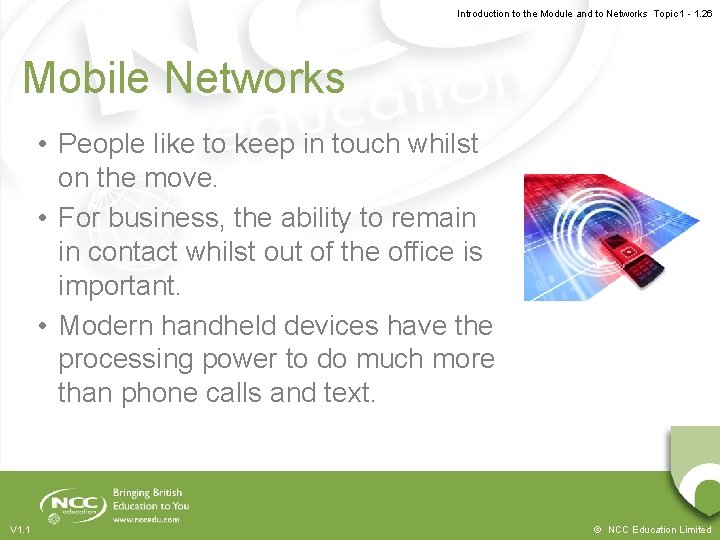 Introduction to the Module and to Networks Topic 1 - 1.26

Mobile Networks

• People like to keep in touch whilst on the move.
• For business, the ability to remain in contact whilst out of the office is important.
• Modern handheld devices have the processing power to do much more than phone calls and text.

NCC education

Bringing British Education to You
www.nccedu.com

V1.1

© NCC Education Limited